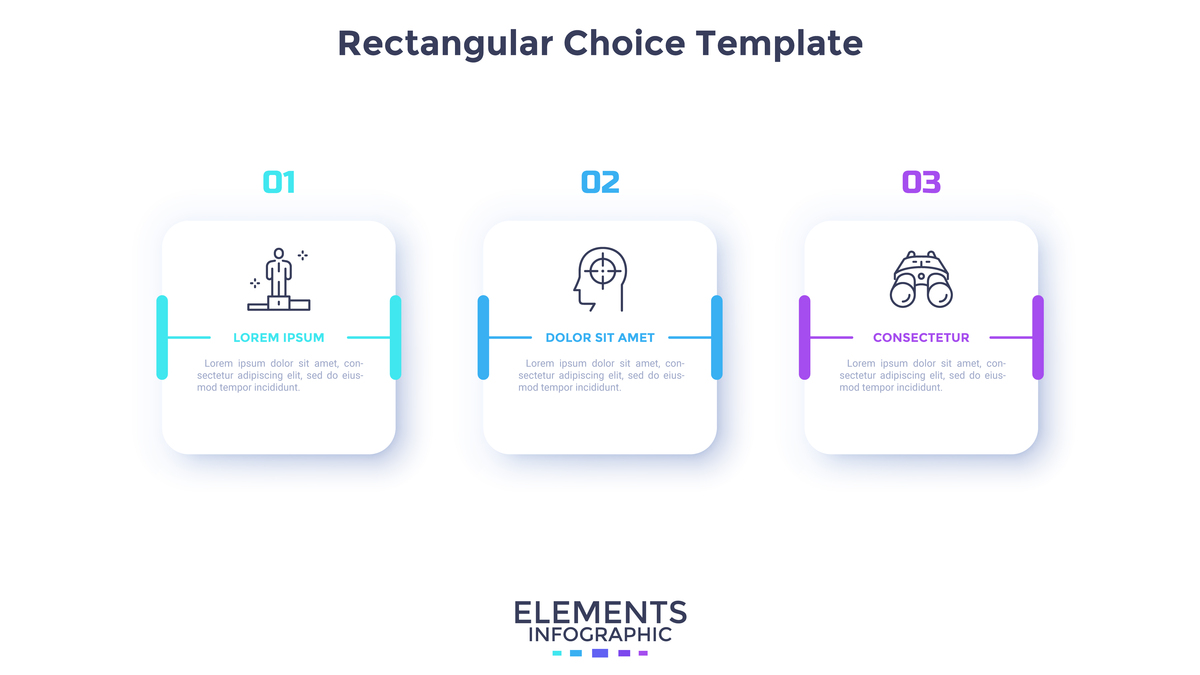 Rectangular Choice Template

01

LOREM IPSUM

Lorem ipsum dolor sit amet, consectetur adipiscing elit, sed do eiusmod tempor incididunt.

02

DOLOR SIT AMET

Lorem ipsum dolor sit amet, consectetur adipiscing elit, sed do eiusmod tempor incididunt.

03

CONSECTETUR

Lorem ipsum dolor sit amet, consectetur adipiscing elit, sed do eiusmod tempor incididunt.

ELEMENTS
INFOGRAPHIC